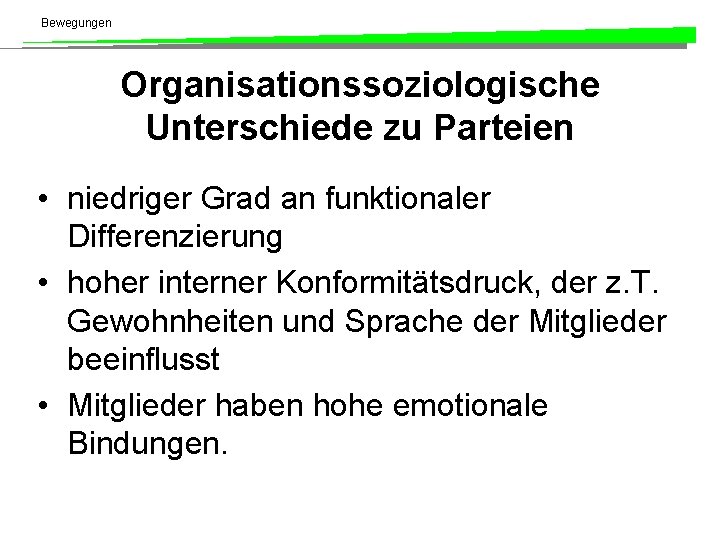 Bewegungen

Organisationssoziologische Unterschiede zu Parteien

• niedriger Grad an funktionaler Differenzierung
• hoher interner Konformitätsdruck, der z.T. Gewohnheiten und Sprache der Mitglieder beeinflusst
• Mitglieder haben hohe emotionale Bindungen.